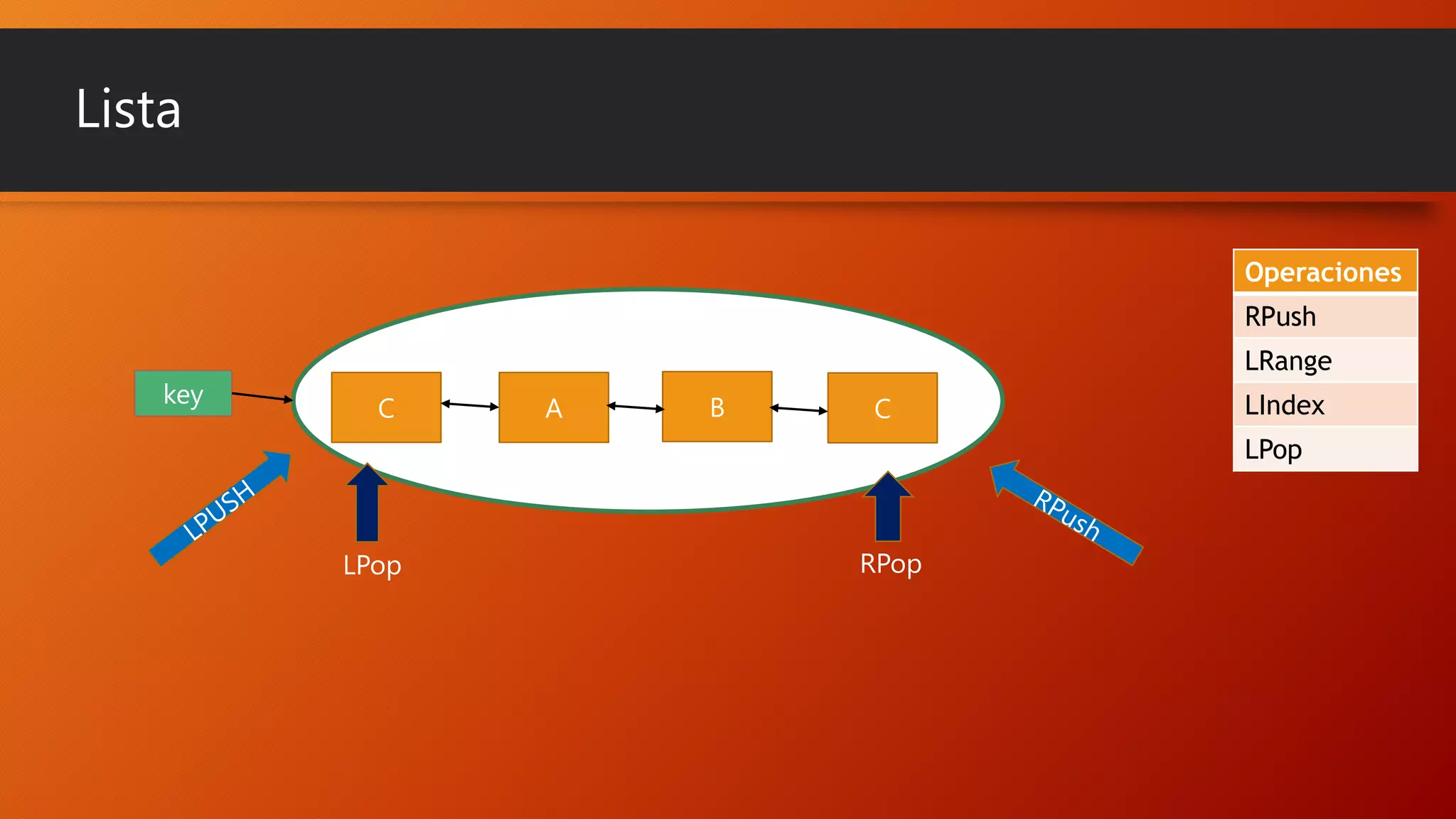 Lista

key

C

A

B

C

LPUSH

LPop

RPop

RPush

| Operaciones |
|---|
| RPush |
| LRange |
| LIndex |
| LPop |